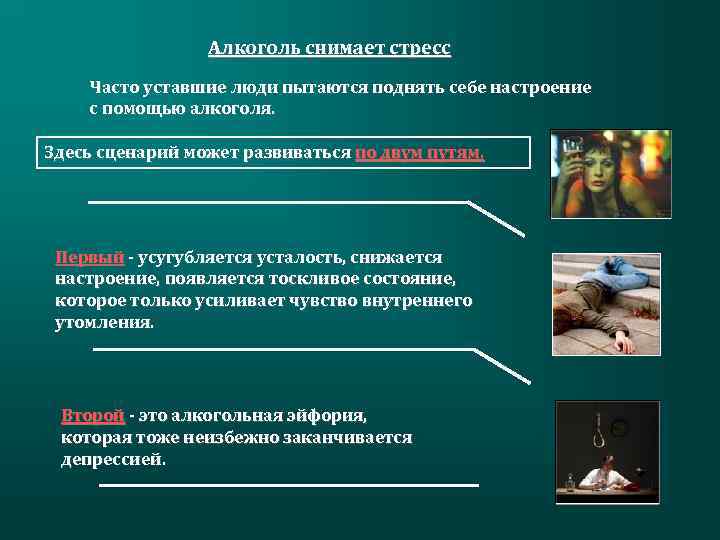 Алкоголь снимает стресс

Часто уставшие люди пытаются поднять себе настроение с помощью алкоголя.

Здесь сценарий может развиваться по двум путям.

Первый - усугубляется усталость, снижается настроение, появляется тоскливое состояние, которое только усиливает чувство внутреннего утомления.

Второй - это алкогольная эйфория, которая тоже неизбежно заканчивается депрессией.